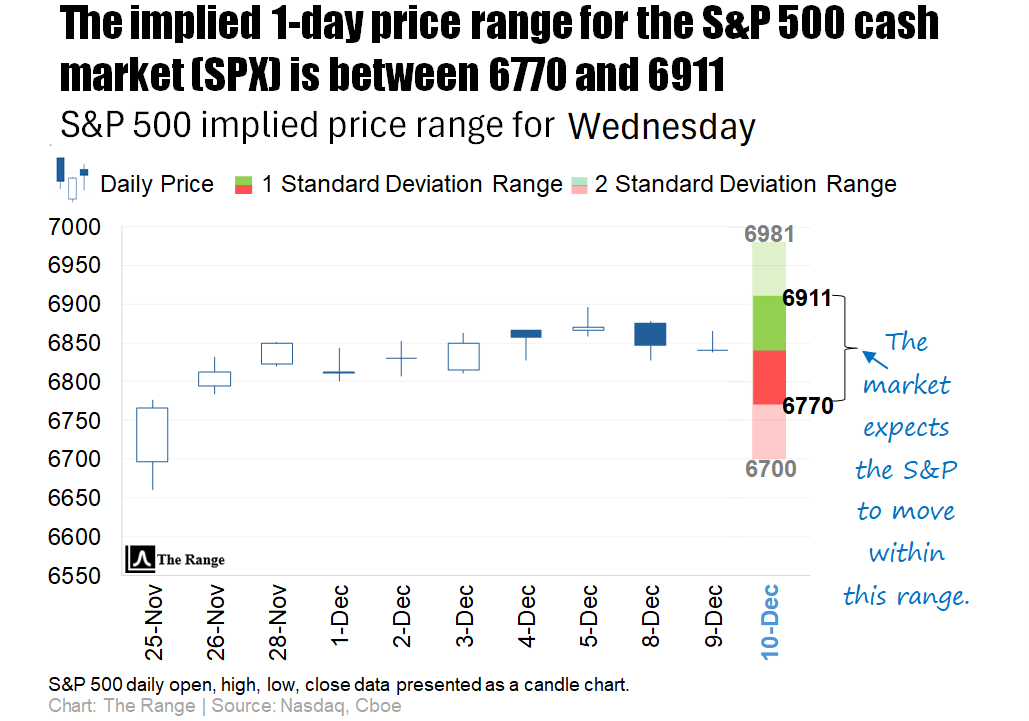 The implied 1-day price range for the S&P 500 cash market (SPX) is between 6770 and 6911

S&P 500 implied price range for Wednesday

Daily Price 1 Standard Deviation Range 2 Standard Deviation Range

7000
6950
6900
6850
6800
6750
6700
6650
6600
6550

6981
6911
6770
6700

The market expects the S&P to move within this range.

The Range

25-Nov 26-Nov 28-Nov 1-Dec 2-Dec 3-Dec 4-Dec 5-Dec 8-Dec 9-Dec 10-Dec

S&P 500 daily open, high, low, close data presented as a candle chart.
Chart: The Range | Source: Nasdaq, Cboe